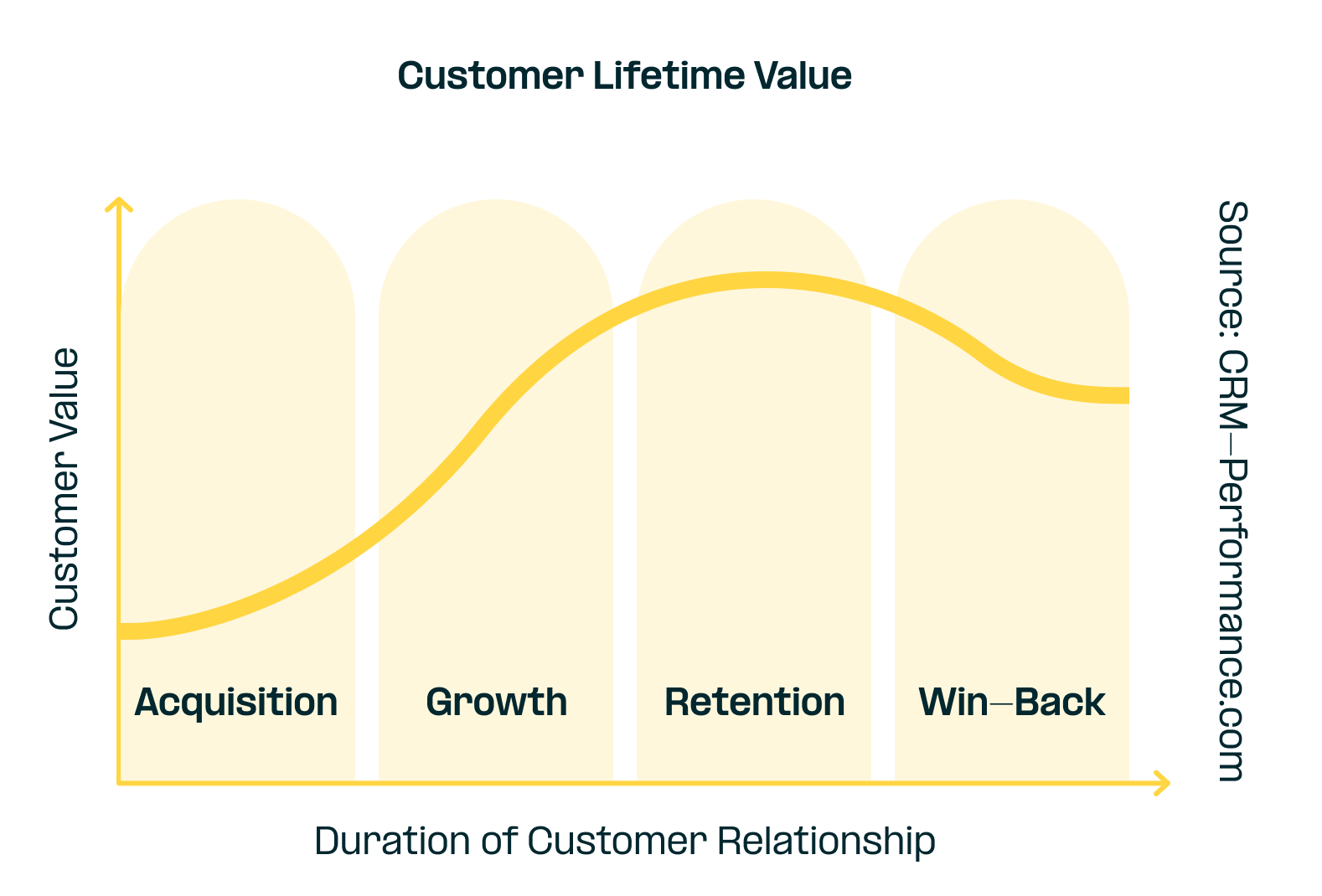 Customer Lifetime Value

Customer Value

Acquisition

Growth

Retention

Win–Back

Duration of Customer Relationship

Source: CRM–Performance.com